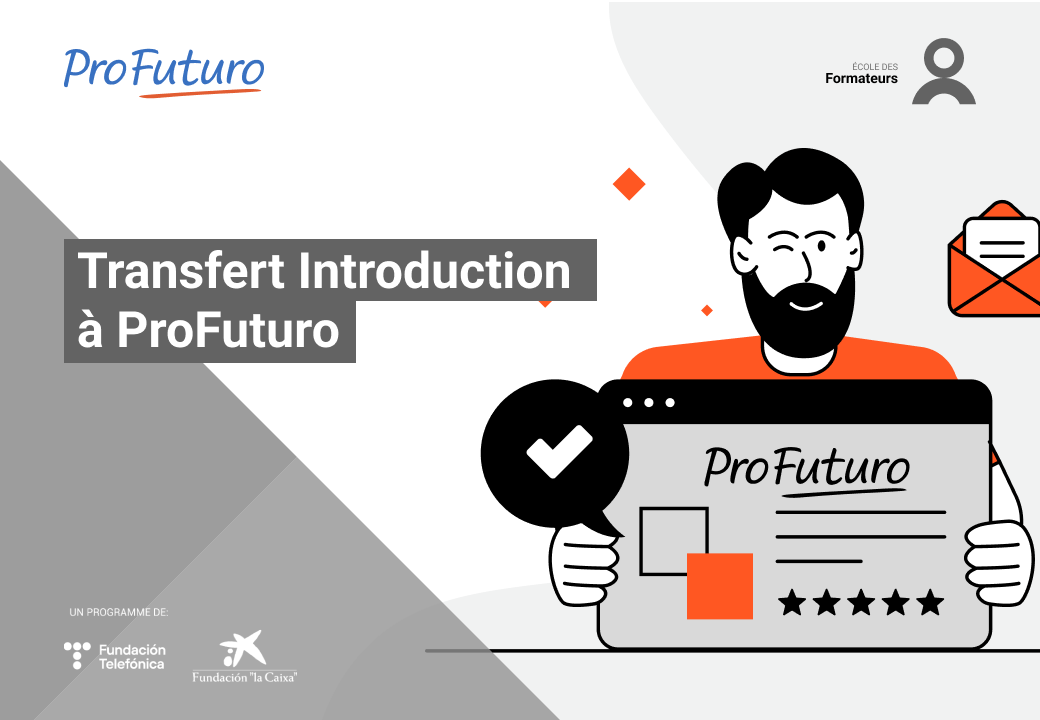 ProFuturo

ÉCOLE DES
Formateurs

Transfert Introduction à ProFuturo

ProFuturo

UN PROGRAMME DE:

Fundación Telefónica

Fundación "la Caixa"